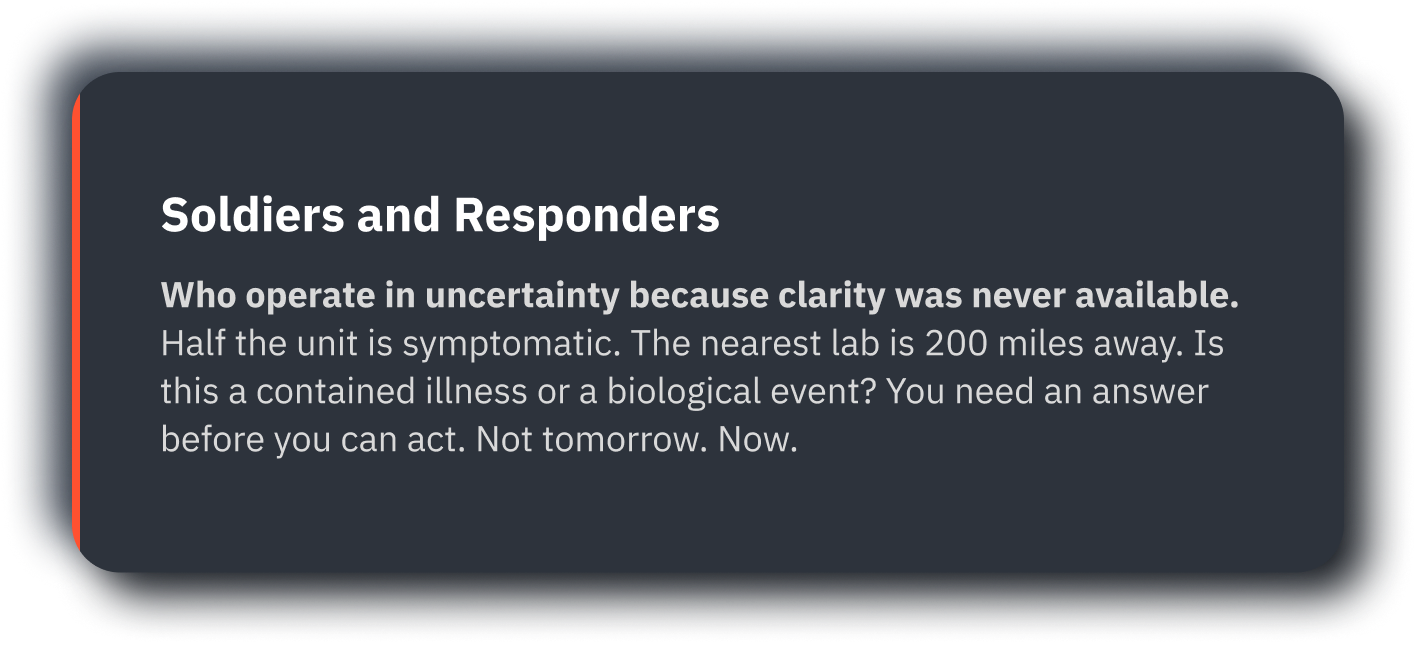 Soldiers and Responders

Who operate in uncertainty because clarity was never available. Half the unit is symptomatic. The nearest lab is 200 miles away. Is this a contained illness or a biological event? You need an answer before you can act. Not tomorrow. Now.